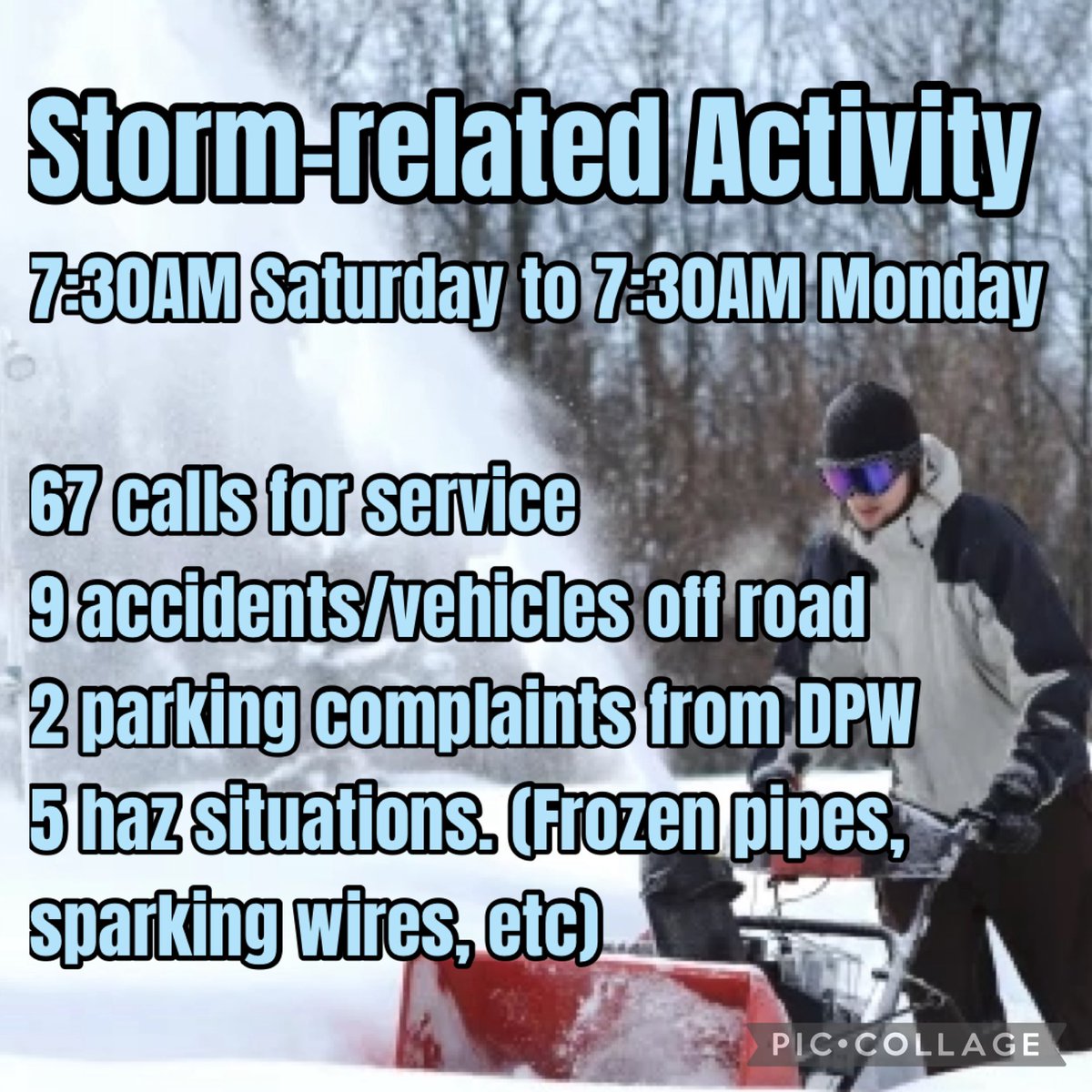 Storm-related Activity
7:30AM Saturday to 7:30AM Monday

67 calls for service
9 accidents/vehicles off road
2 parking complaints from DPW
5 haz situations. (Frozen pipes, sparking wires, etc)

PIC•COLLAGE